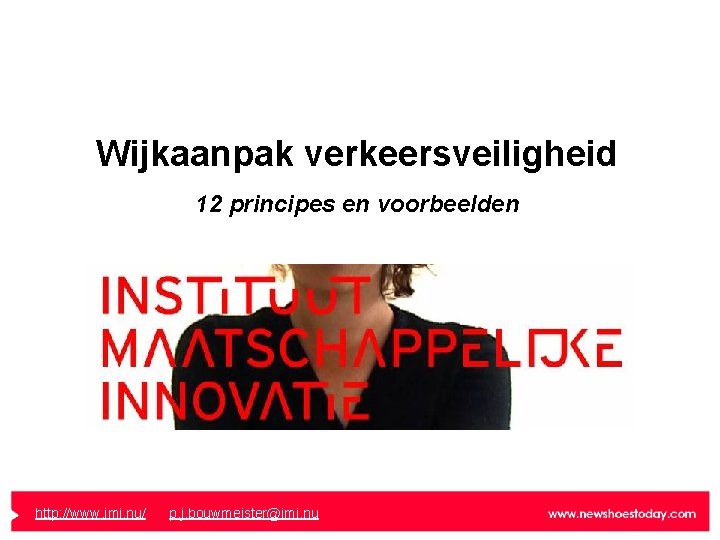 Wijkaanpak verkeersveiligheid

12 principes en voorbeelden

INSTITUUT
MAATSCHAPPELIJKE
INNOVATIE

http://www.imi.nu/ p.j.bouwmeister@imi.nu

www.newshoestoday.com